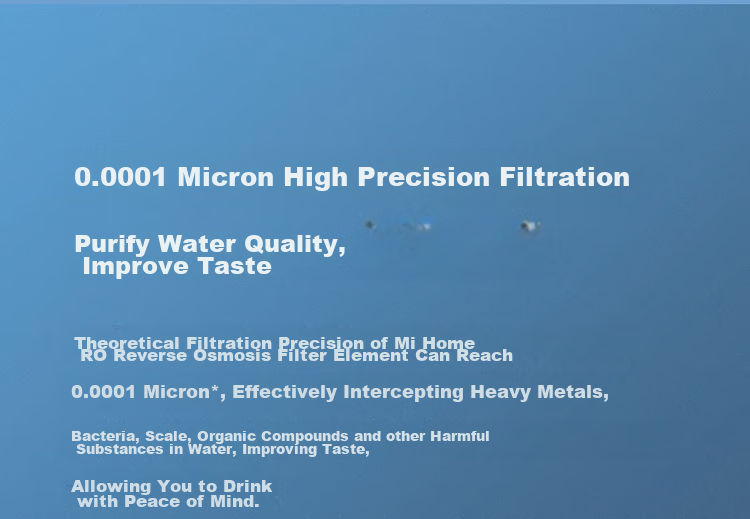 0.0001 Micron High Precision Filtration

Purify Water Quality, Improve Taste

Theoretical Filtration Precision of Mi Home RO Reverse Osmosis Filter Element Can Reach

0.0001 Micron*, Effectively Intercepting Heavy Metals,

Bacteria, Scale, Organic Compounds and other Harmful Substances in Water, Improving Taste,

Allowing You to Drink with Peace of Mind.